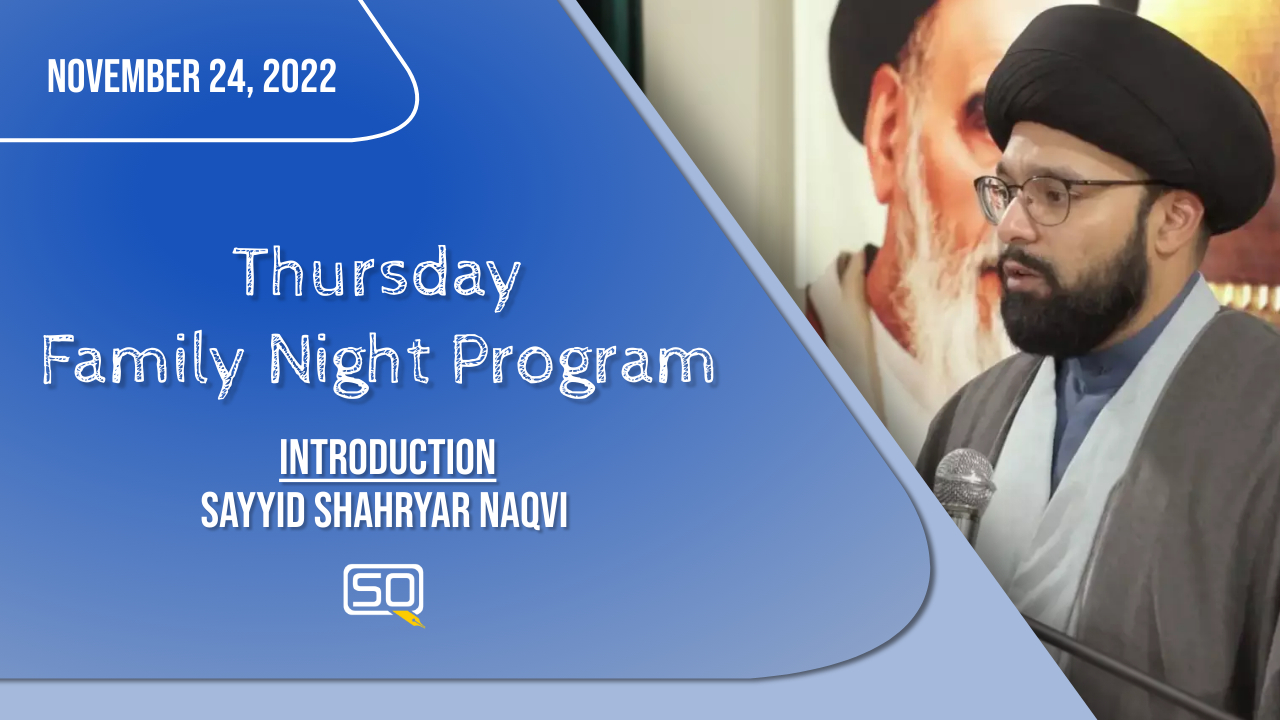 NOVEMBER 24, 2022

Thursday
Family Night Program

INTRODUCTION
SAYYID SHAHRYAR NAQVI

SQ